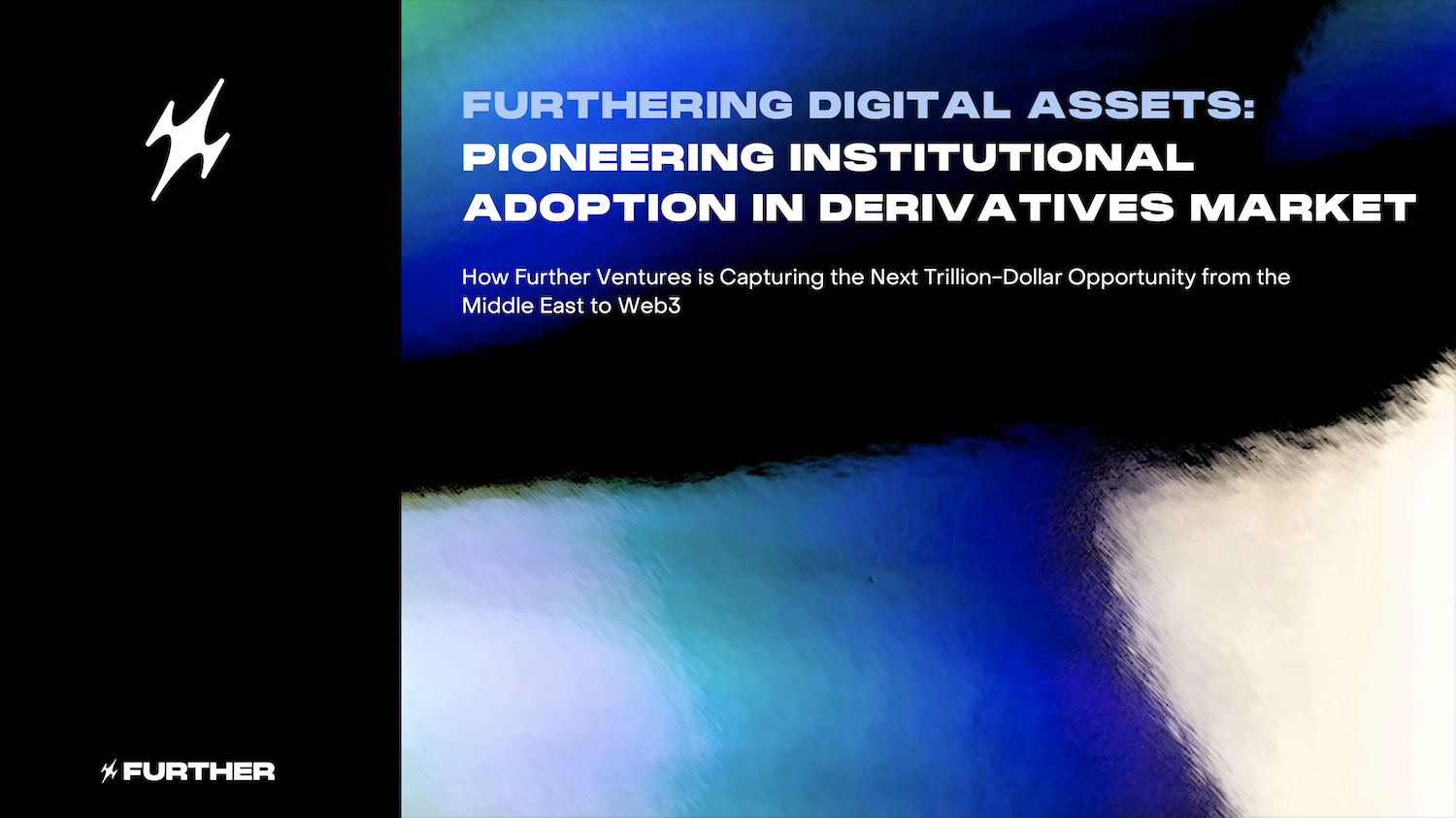 FURTHERING DIGITAL ASSETS: PIONEERING INSTITUTIONAL ADOPTION IN DERIVATIVES MARKET

How Further Ventures is Capturing the Next Trillion-Dollar Opportunity from the Middle East to Web3

FURTHER